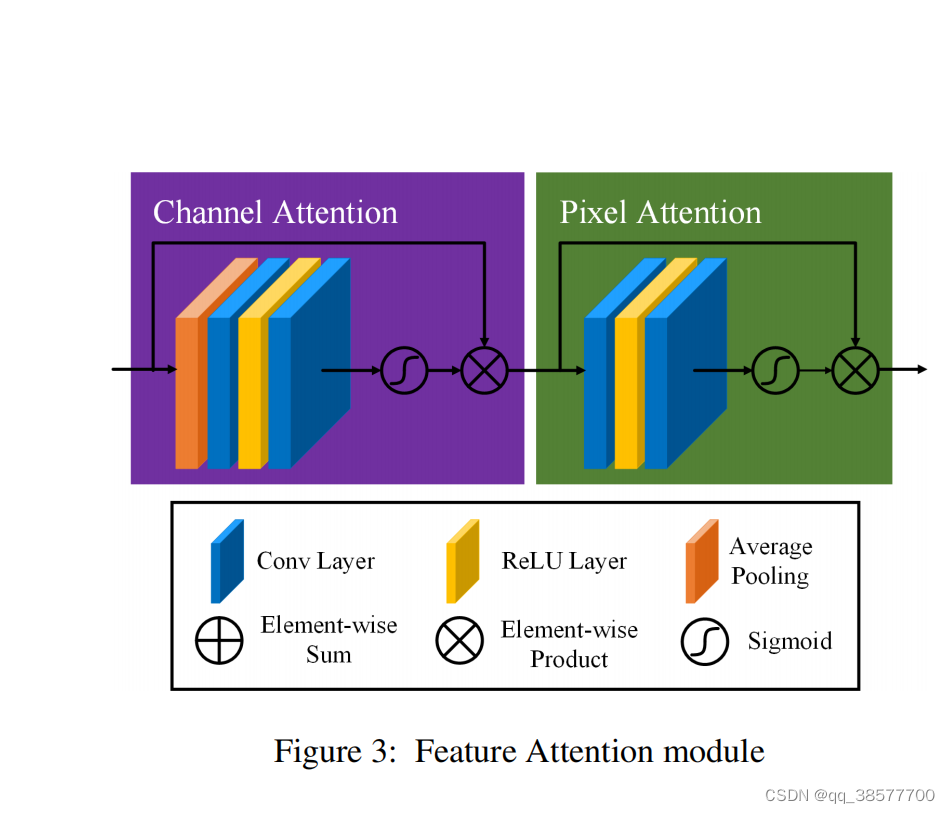 Channel Attention

Pixel Attention

Conv Layer

ReLU Layer

Average Pooling

Element-wise Sum

Element-wise Product

Sigmoid

Figure 3: Feature Attention module

CSDN @qq_38577700